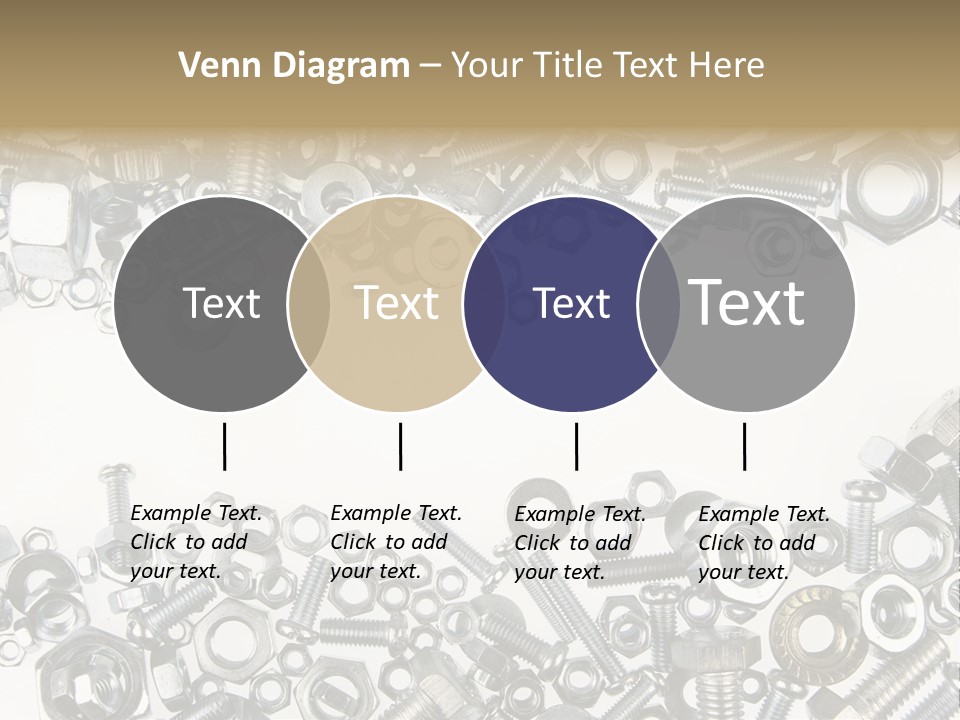 Venn Diagram – Your Title Text Here

Text

Text

Text

Text

Example Text. Click to add your text.

Example Text. Click to add your text.

Example Text. Click to add your text.

Example Text. Click to add your text.